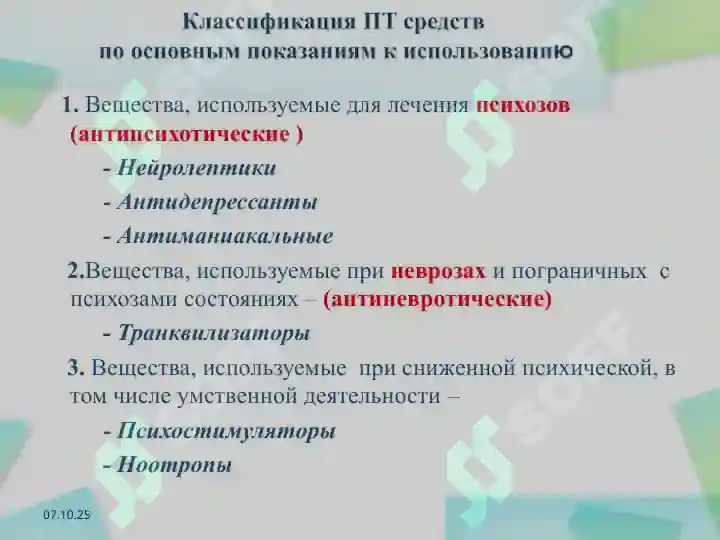 Классификация ПТ средств
по основным показаниям к использованию

1. Вещества, используемые для лечения психозов (антипсихотические )

- Нейролептики

- Антидепрессанты

- Антиманиакальные

2.Вещества, используемые при неврозах и пограничных с психозами состояниях – (антиневротические)

- Транквилизаторы

3. Вещества, используемые при сниженной психической, в том числе умственной деятельности –

- Психостимуляторы

- Ноотропы

07.10.25